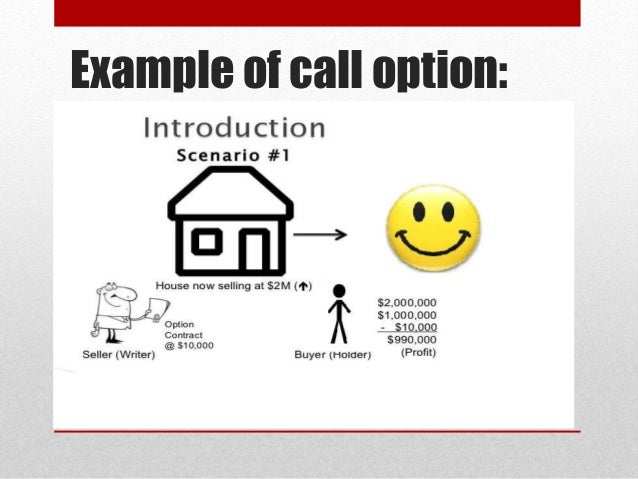 Example of call option:

Introduction

Scenario #1

House now selling at $2M (↑)

Option Contract @ $10,000

Seller (Writer)

Buyer (Holder)

$2,000,000
$1,000,000
- $10,000
$990,000
(Profit)